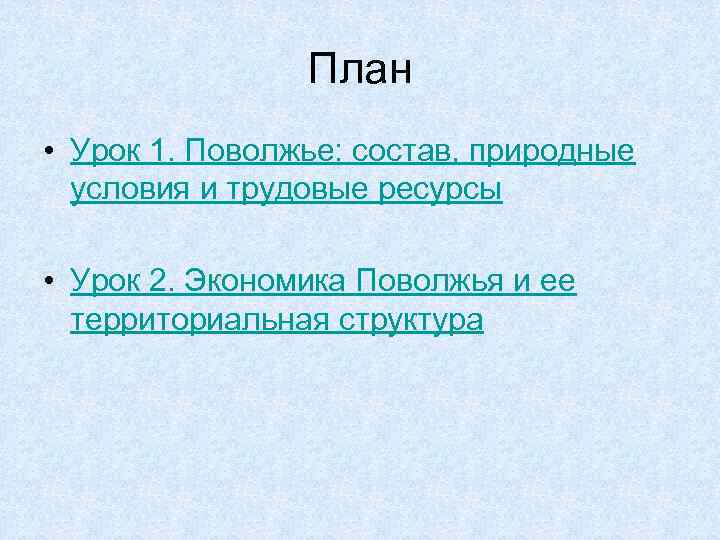 План

• Урок 1. Поволжье: состав, природные условия и трудовые ресурсы

• Урок 2. Экономика Поволжья и ее территориальная структура